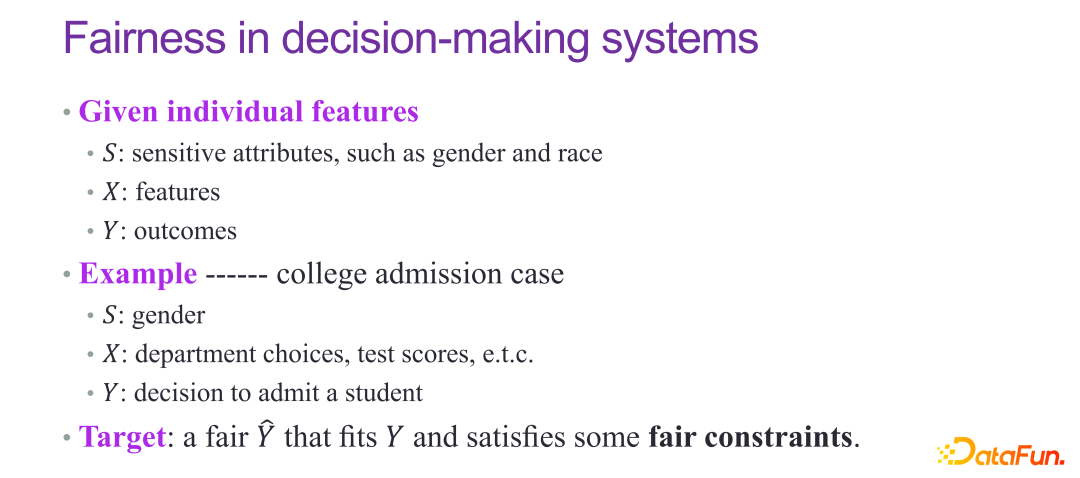 Fairness in decision-making systems

• Given individual features
  • $S$: sensitive attributes, such as gender and race
  • $X$: features
  • $Y$: outcomes
• Example ------ college admission case
  • $S$: gender
  • $X$: department choices, test scores, e.t.c.
  • $Y$: decision to admit a student
• Target: a fair $\hat{Y}$ that fits $Y$ and satisfies some fair constraints.

DataFun.